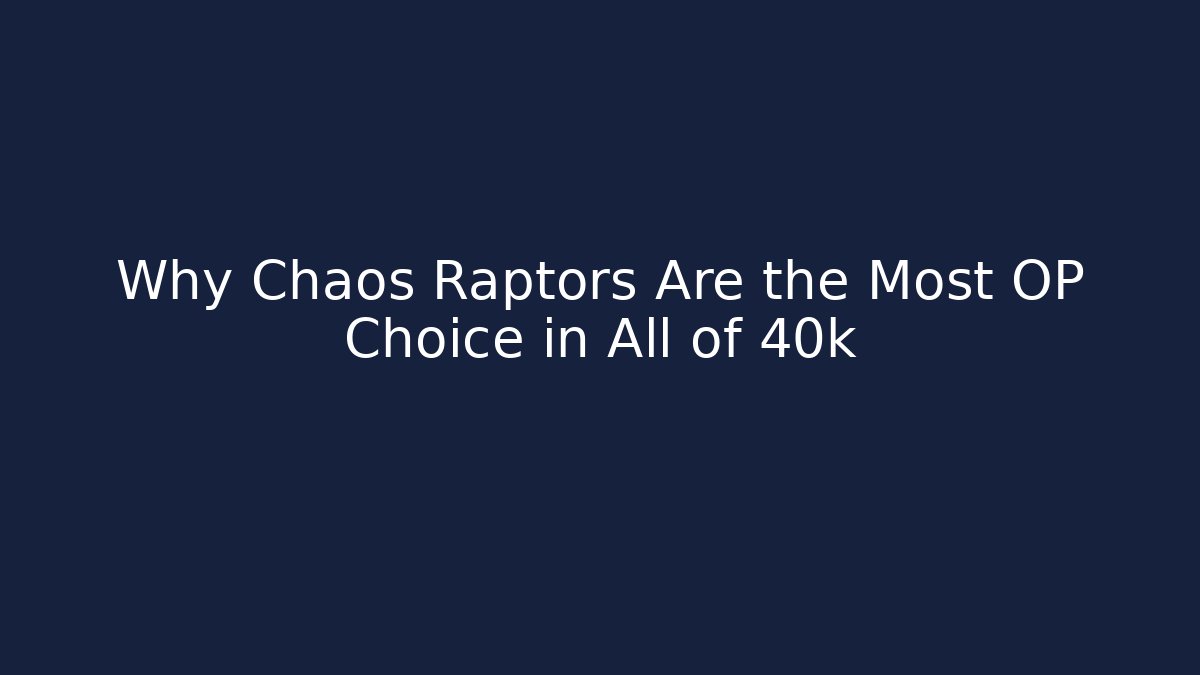 Why Chaos Raptors Are the Most OP Choice in All of 40k